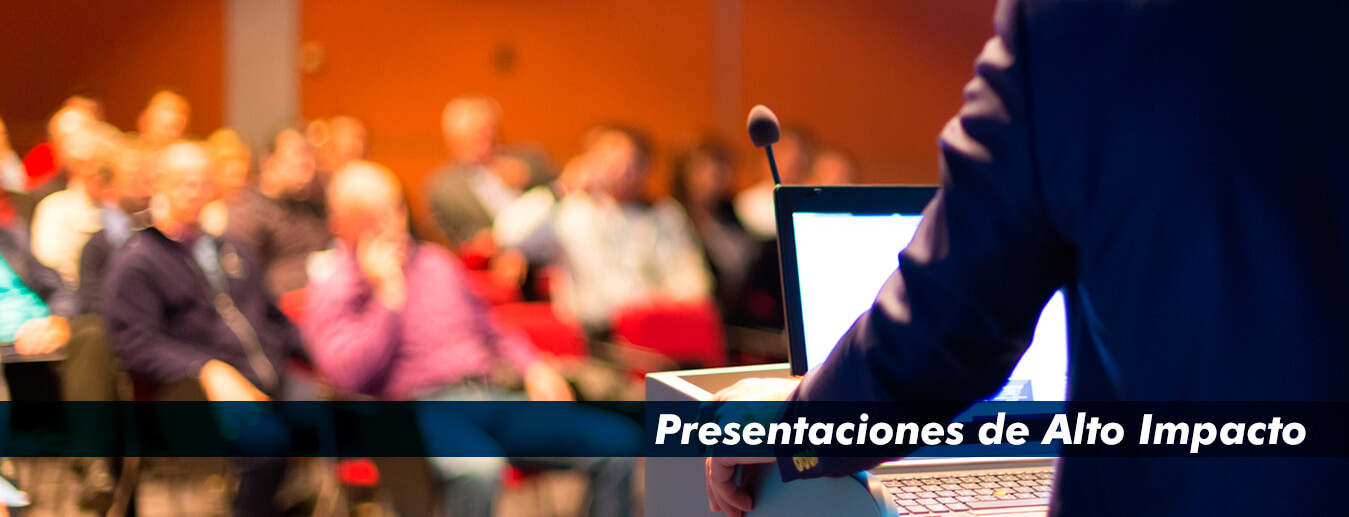 Presentaciones de Alto Impacto